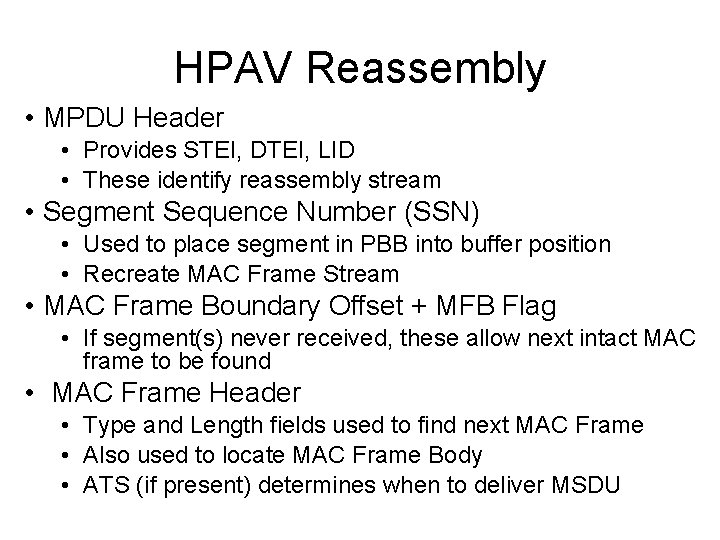 HPAV Reassembly

• MPDU Header
  • Provides STEI, DTEI, LID
  • These identify reassembly stream
• Segment Sequence Number (SSN)
  • Used to place segment in PBB into buffer position
  • Recreate MAC Frame Stream
• MAC Frame Boundary Offset + MFB Flag
  • If segment(s) never received, these allow next intact MAC frame to be found
• MAC Frame Header
  • Type and Length fields used to find next MAC Frame
  • Also used to locate MAC Frame Body
  • ATS (if present) determines when to deliver MSDU